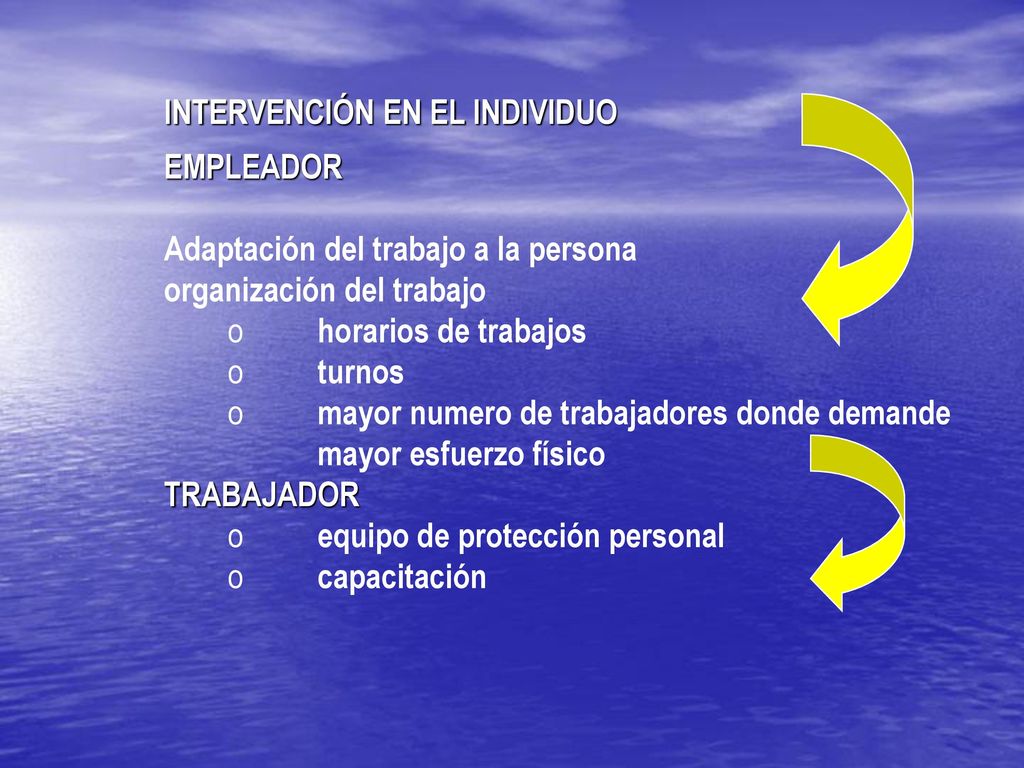 INTERVENCIÓN EN EL INDIVIDUO

EMPLEADOR

Adaptación del trabajo a la persona
organización del trabajo

o horarios de trabajos
o turnos
o mayor numero de trabajadores donde demande mayor esfuerzo físico

TRABAJADOR

o equipo de protección personal
o capacitación